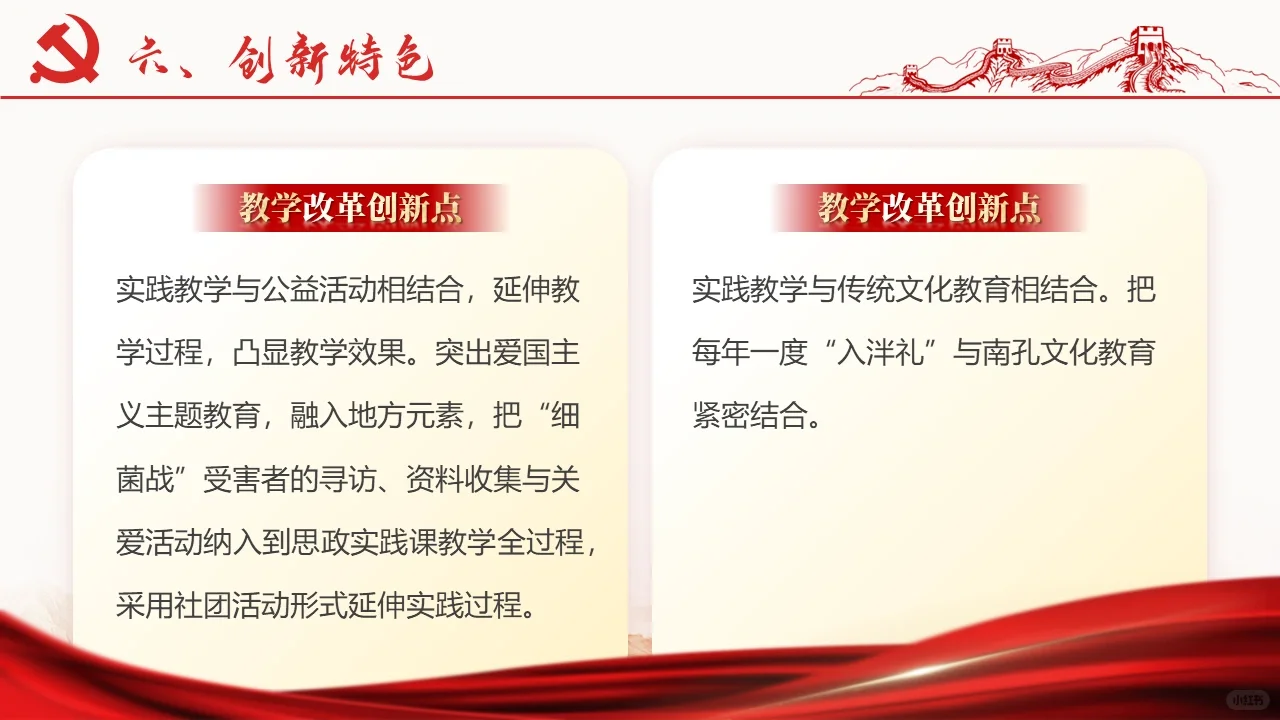 六、创新特色

教学改革创新点

实践教学与公益活动相结合，延伸教学过程，凸显教学效果。突出爱国主义主题教育，融入地方元素，把“细菌战”受害者的寻访、资料收集与关爱活动纳入到思政实践课教学全过程，采用社团活动形式延伸实践过程。

教学改革创新点

实践教学与传统文化教育相结合。把每年一度“入泮礼”与南孔文化教育紧密结合。

小红书